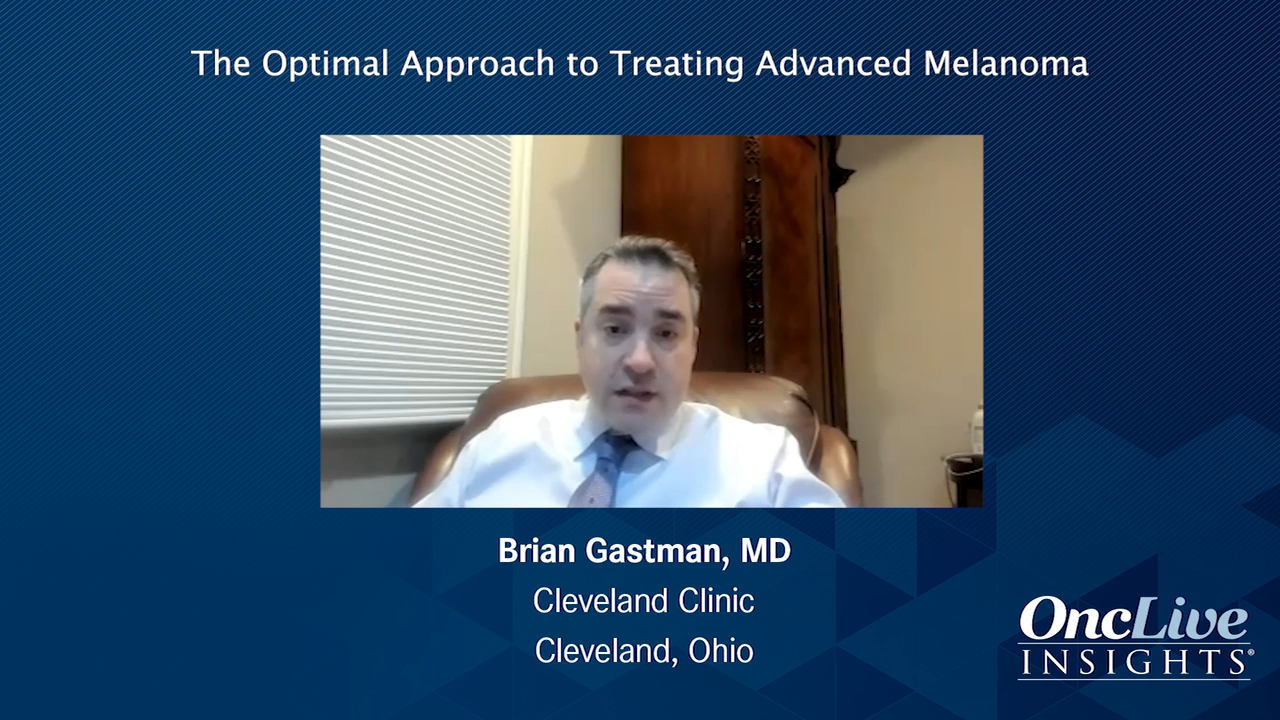 The Optimal Approach to Treating Advanced Melanoma

Brian Gastman, MD
Cleveland Clinic
Cleveland, Ohio

OncLive INSIGHTS®